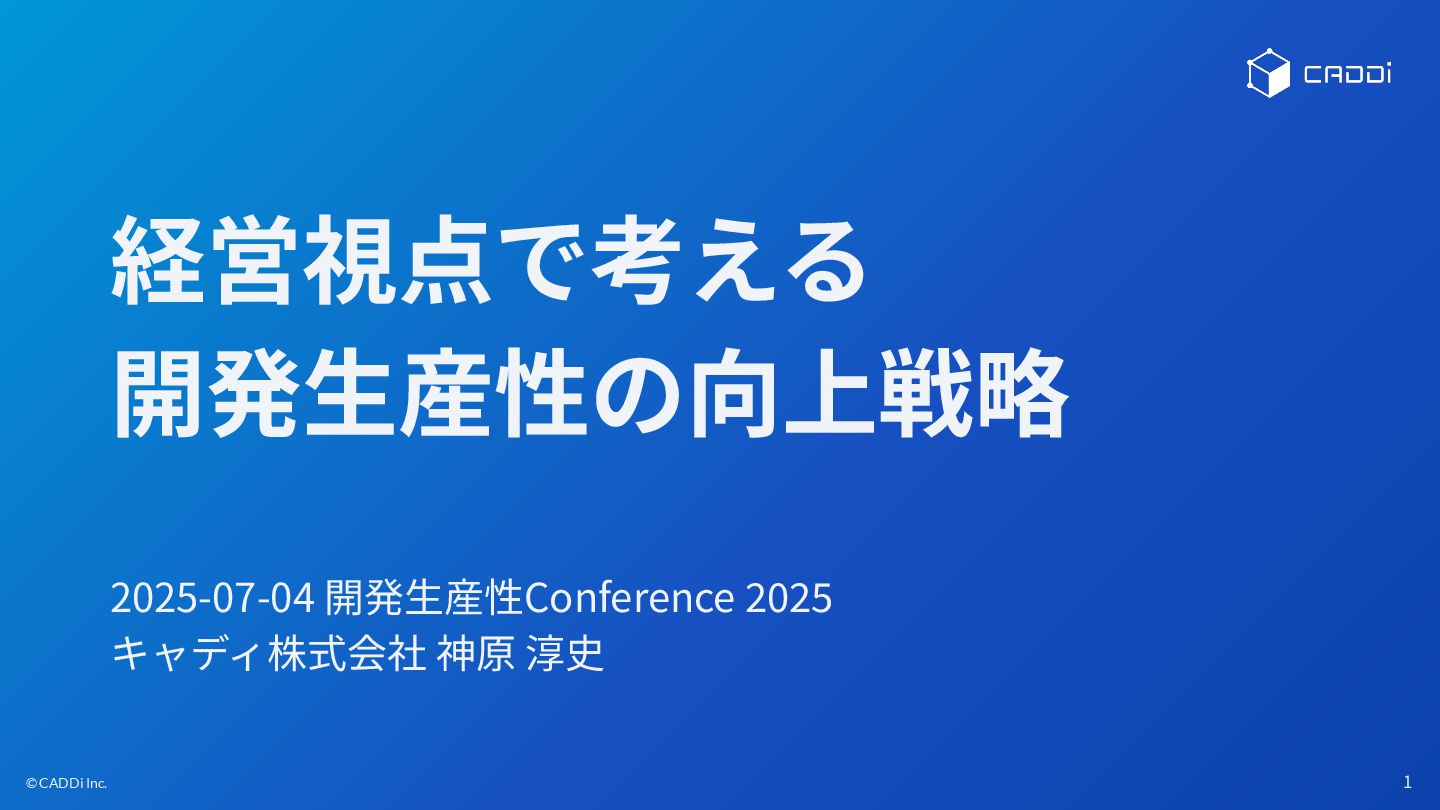 CADDi

経営視点で考える
開発生産性の向上戦略

2025-07-04 開発生産性Conference 2025
キャディ株式会社 神原 淳史

©CADDi Inc.

1